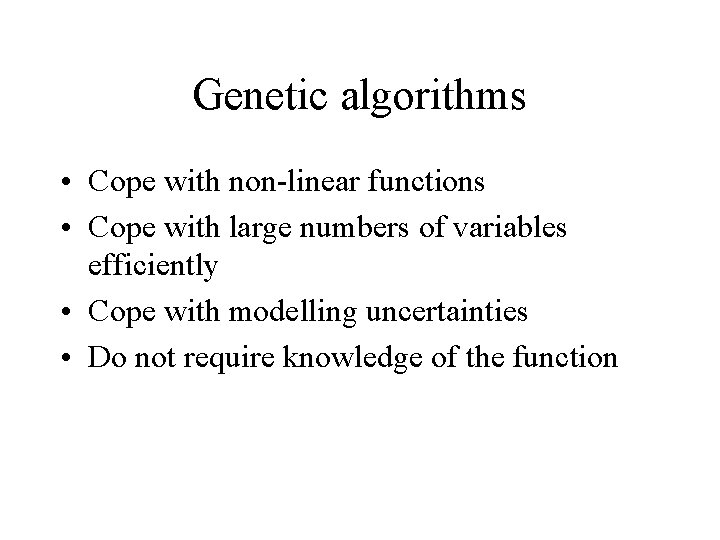 Genetic algorithms

• Cope with non-linear functions
• Cope with large numbers of variables efficiently
• Cope with modelling uncertainties
• Do not require knowledge of the function